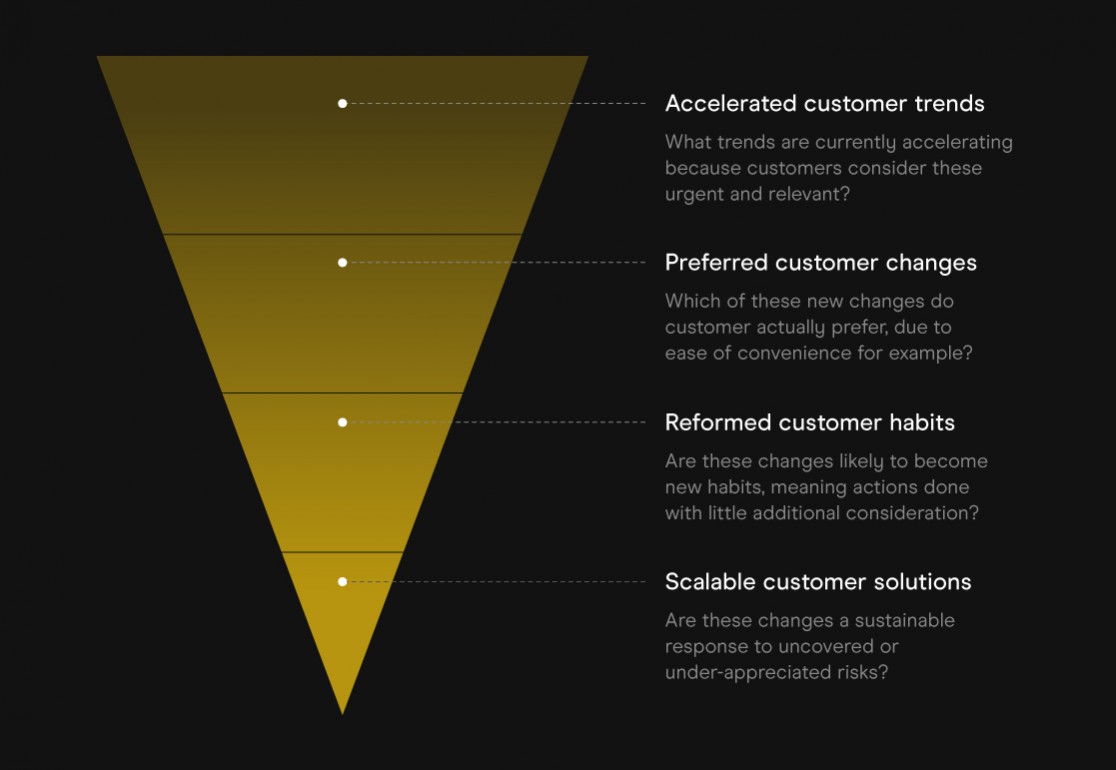 Accelerated customer trends

What trends are currently accelerating because customers consider these urgent and relevant?

Preferred customer changes

Which of these new changes do customer actually prefer, due to ease of convenience for example?

Reformed customer habits

Are these changes likely to become new habits, meaning actions done with little additional consideration?

Scalable customer solutions

Are these changes a sustainable response to uncovered or under-appreciated risks?